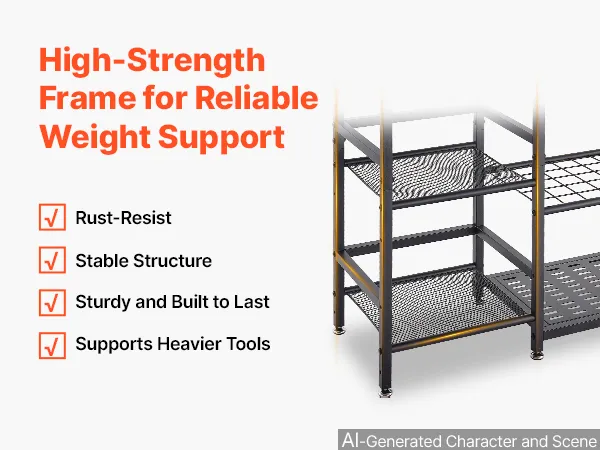 High-Strength Frame for Reliable Weight Support

√ Rust-Resist

√ Stable Structure

√ Sturdy and Built to Last

√ Supports Heavier Tools

AI-Generated Character and Scene